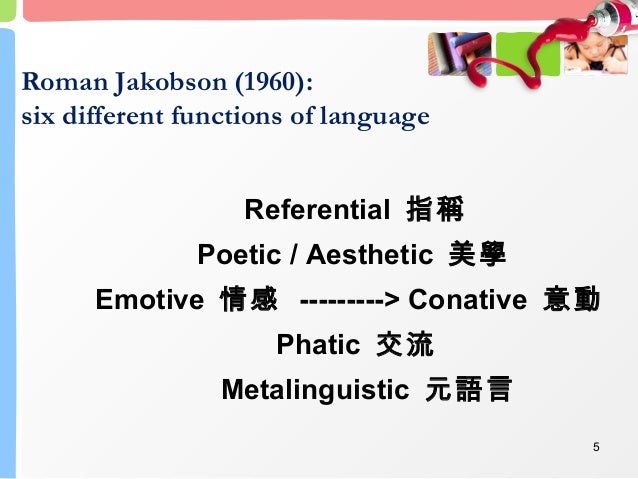 Roman Jakobson (1960):
six different functions of language

Referential 指稱

Poetic / Aesthetic 美學

Emotive 情感 ---------> Conative 意動

Phatic 交流

Metalinguistic 元語言

5